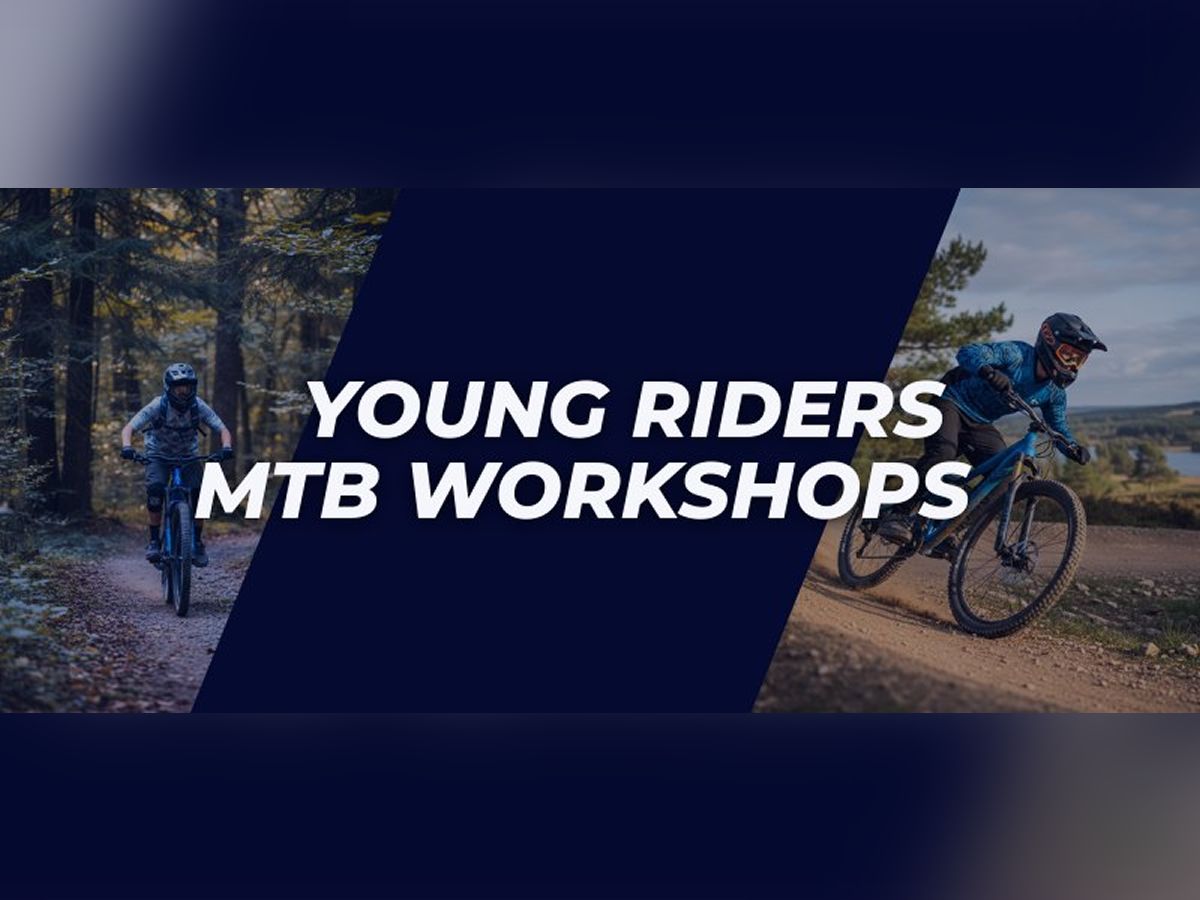 YOUNG RIDERS
MTB WORKSHOPS